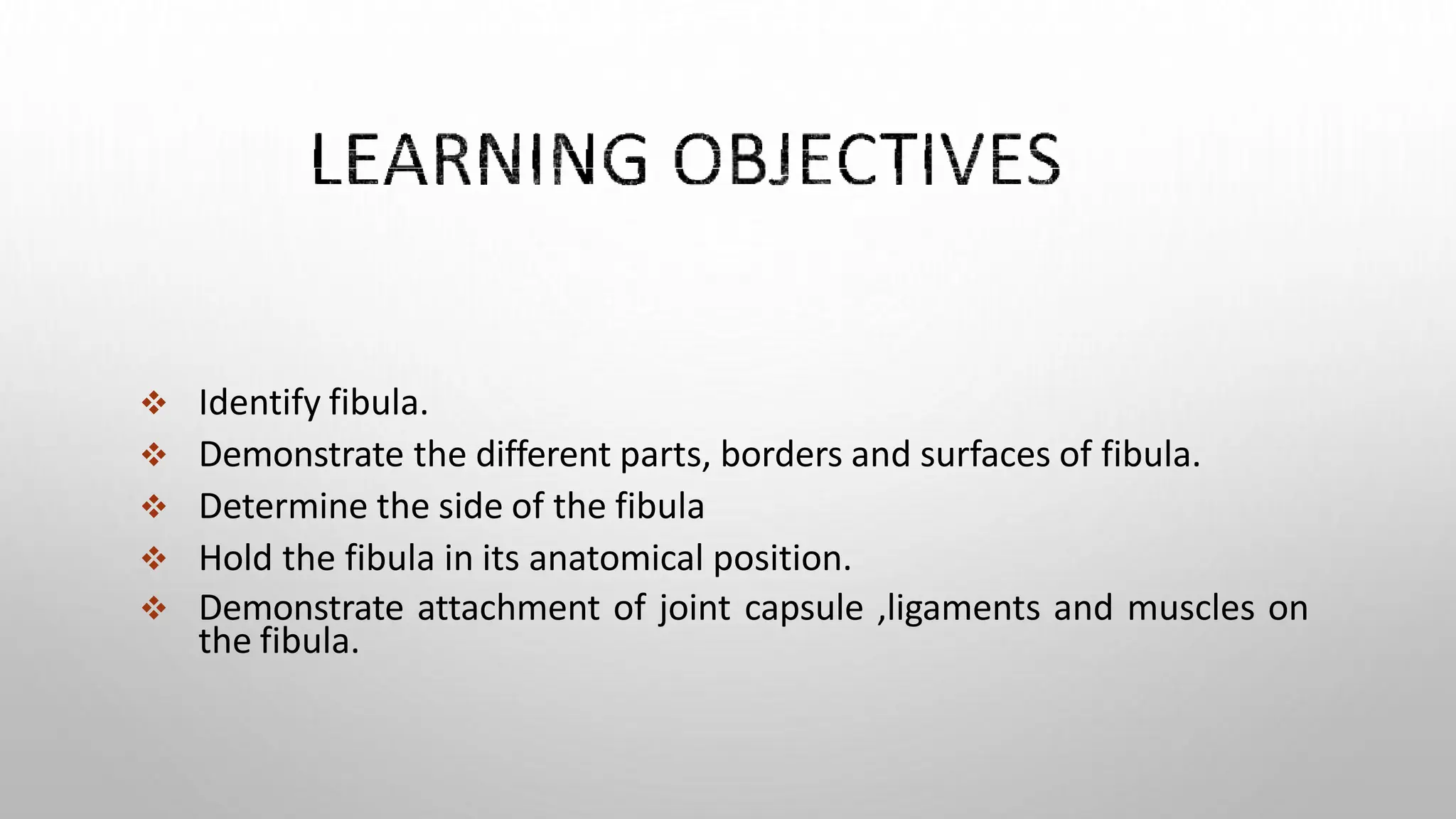 LEARNING OBJECTIVES

❖ Identify fibula.
❖ Demonstrate the different parts, borders and surfaces of fibula.
❖ Determine the side of the fibula
❖ Hold the fibula in its anatomical position.
❖ Demonstrate attachment of joint capsule ,ligaments and muscles on the fibula.